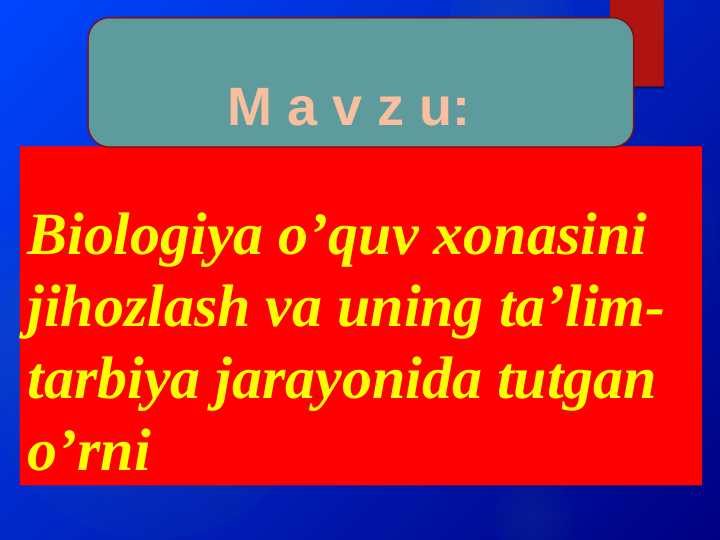 M a v z u:

Biologiya o’quv xonasini jihozlash va uning ta’lim-tarbiya jarayonida tutgan o’rni